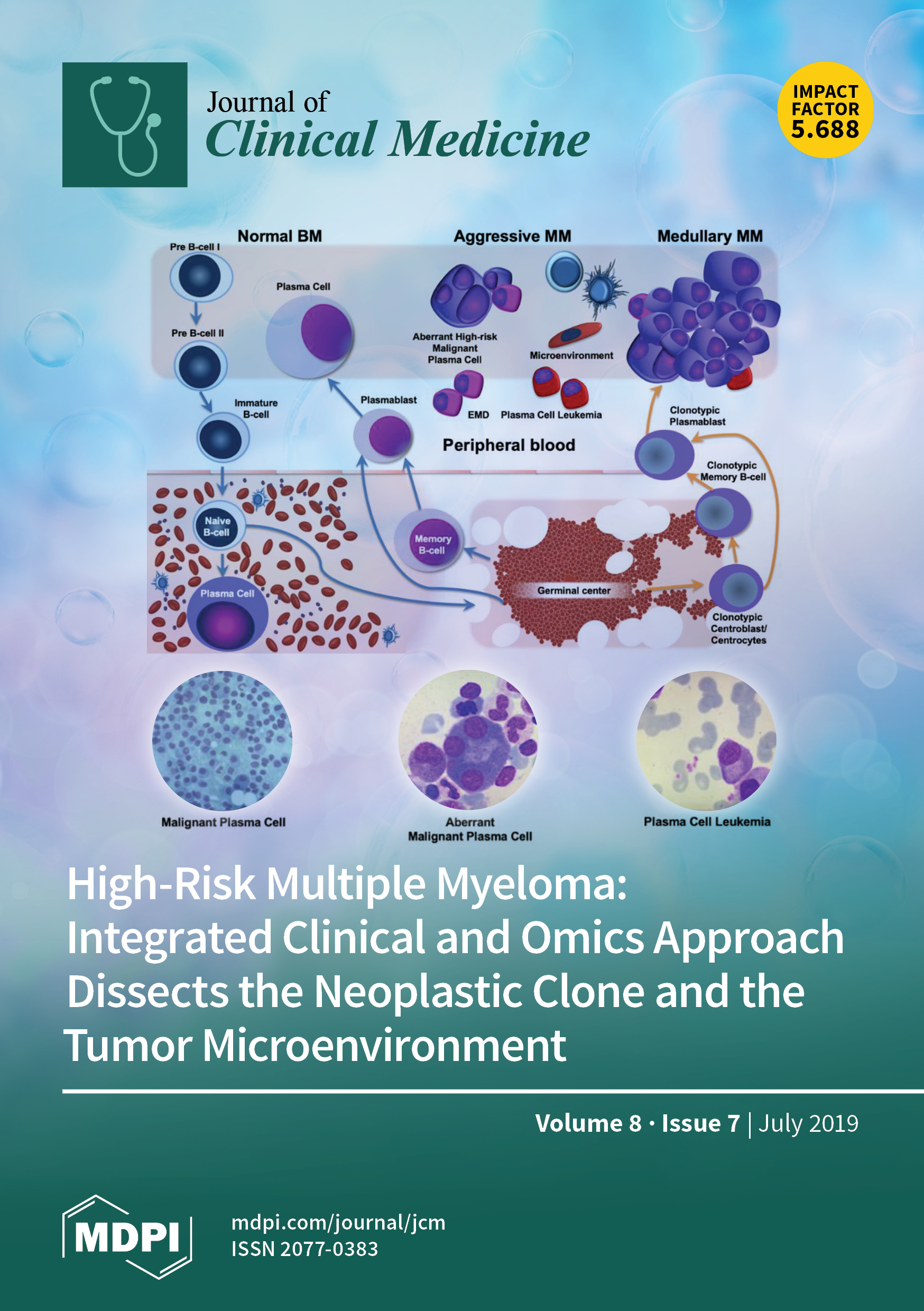 Journal of
Clinical Medicine

IMPACT FACTOR 5.688

Normal BM
Aggressive MM
Medullary MM

Pre B-cell I
Plasma Cell
Pre B-cell II
Aberrant High-risk Malignant Plasma Cell
Microenvironment
Immature B-cell
Plasmablast
EMD
Plasma Cell Leukemia
Clonotypic Plasmablast
Peripheral blood
Clonotypic Memory B-cell
Naive B-cell
Memory B-cell
Plasma Cell
Germinal center
Clonotypic Centroblast/ Centrocytes

Malignant Plasma Cell
Aberrant Malignant Plasma Cell
Plasma Cell Leukemia

High-Risk Multiple Myeloma: Integrated Clinical and Omics Approach Dissects the Neoplastic Clone and the Tumor Microenvironment

Volume 8 · Issue 7 | July 2019

MDPI

mdpi.com/journal/jcm
ISSN 2077-0383